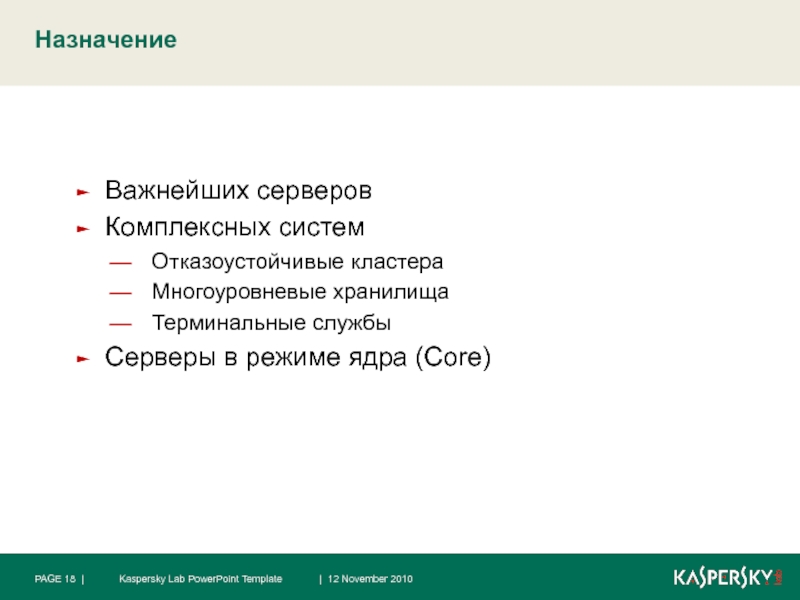 Назначение

► Важнейших серверов
► Комплексных систем
— Отказоустойчивые кластера
— Многоуровневые хранилища
— Терминальные службы
► Серверы в режиме ядра (Core)

PAGE 18 | Kaspersky Lab PowerPoint Template | 12 November 2010

KASPERSKY lab